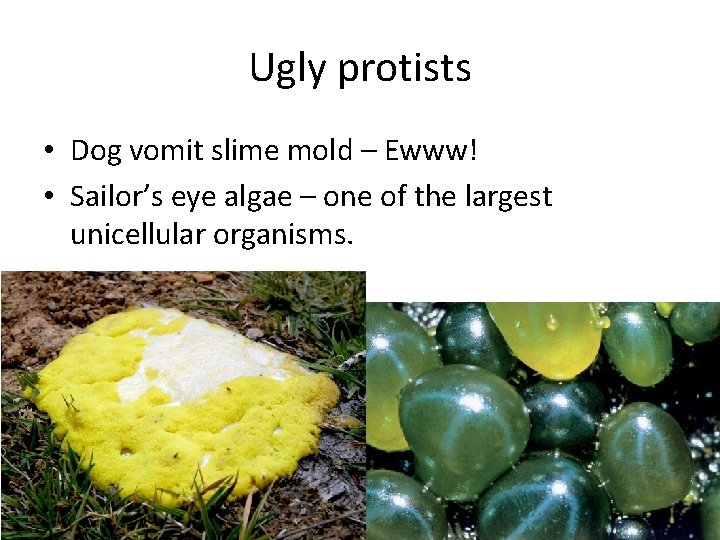 Ugly protists

• Dog vomit slime mold – Ewww!
• Sailor's eye algae – one of the largest unicellular organisms.